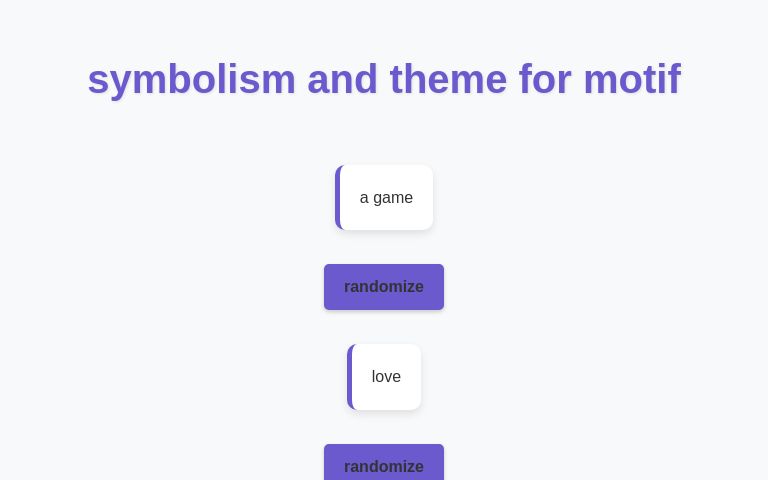 symbolism and theme for motif

a game

randomize

love

randomize